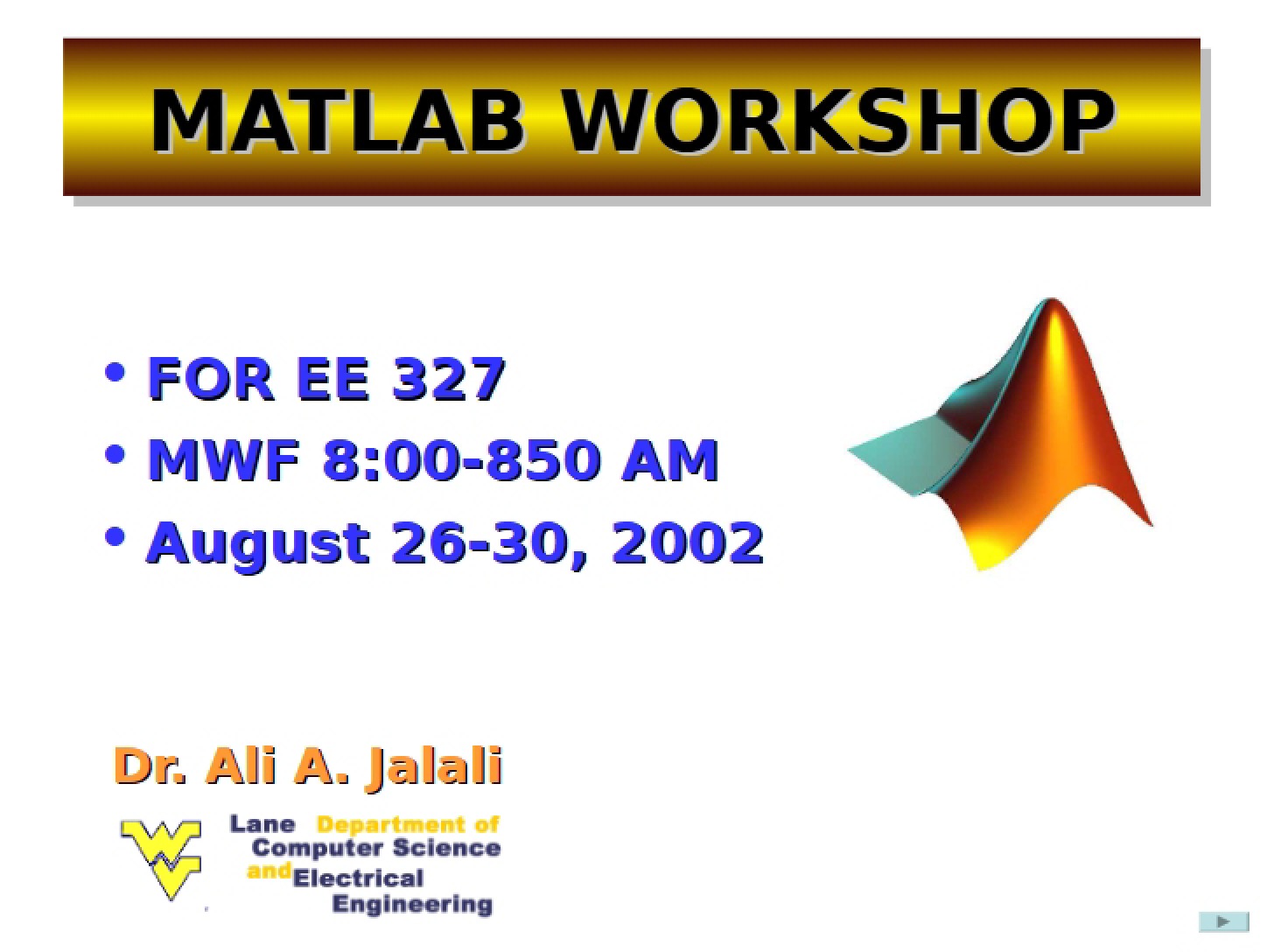 MATLAB WORKSHOP

• FOR EE 327
• MWF 8:00-850 AM
• August 26-30, 2002

Dr. Ali A. Jalali

Lane Department of
Computer Science
and Electrical
Engineering